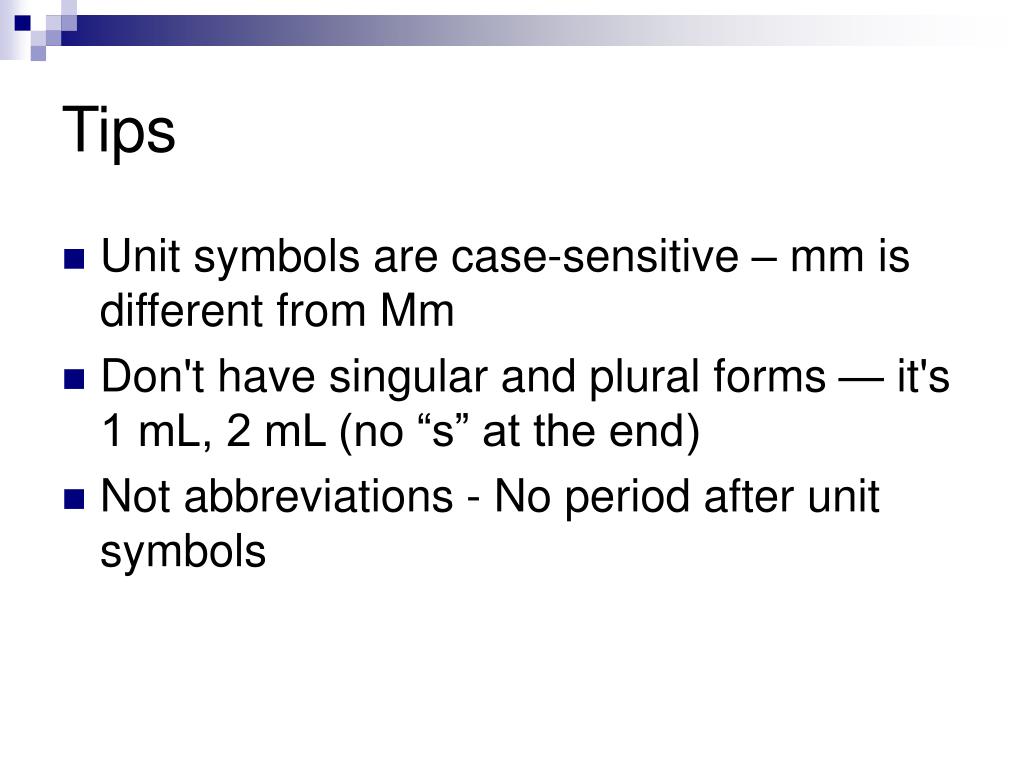 Tips

- Unit symbols are case-sensitive – mm is different from Mm
- Don't have singular and plural forms — it's 1 mL, 2 mL (no “s” at the end)
- Not abbreviations - No period after unit symbols